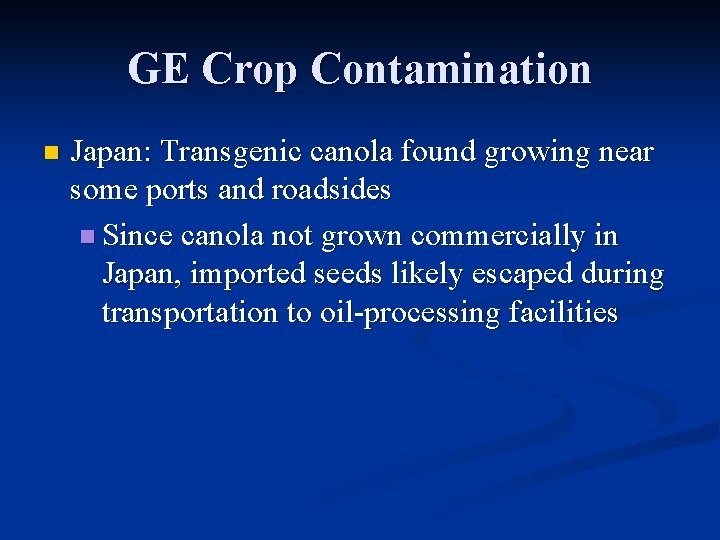 GE Crop Contamination

Japan: Transgenic canola found growing near some ports and roadsides

Since canola not grown commercially in Japan, imported seeds likely escaped during transportation to oil-processing facilities